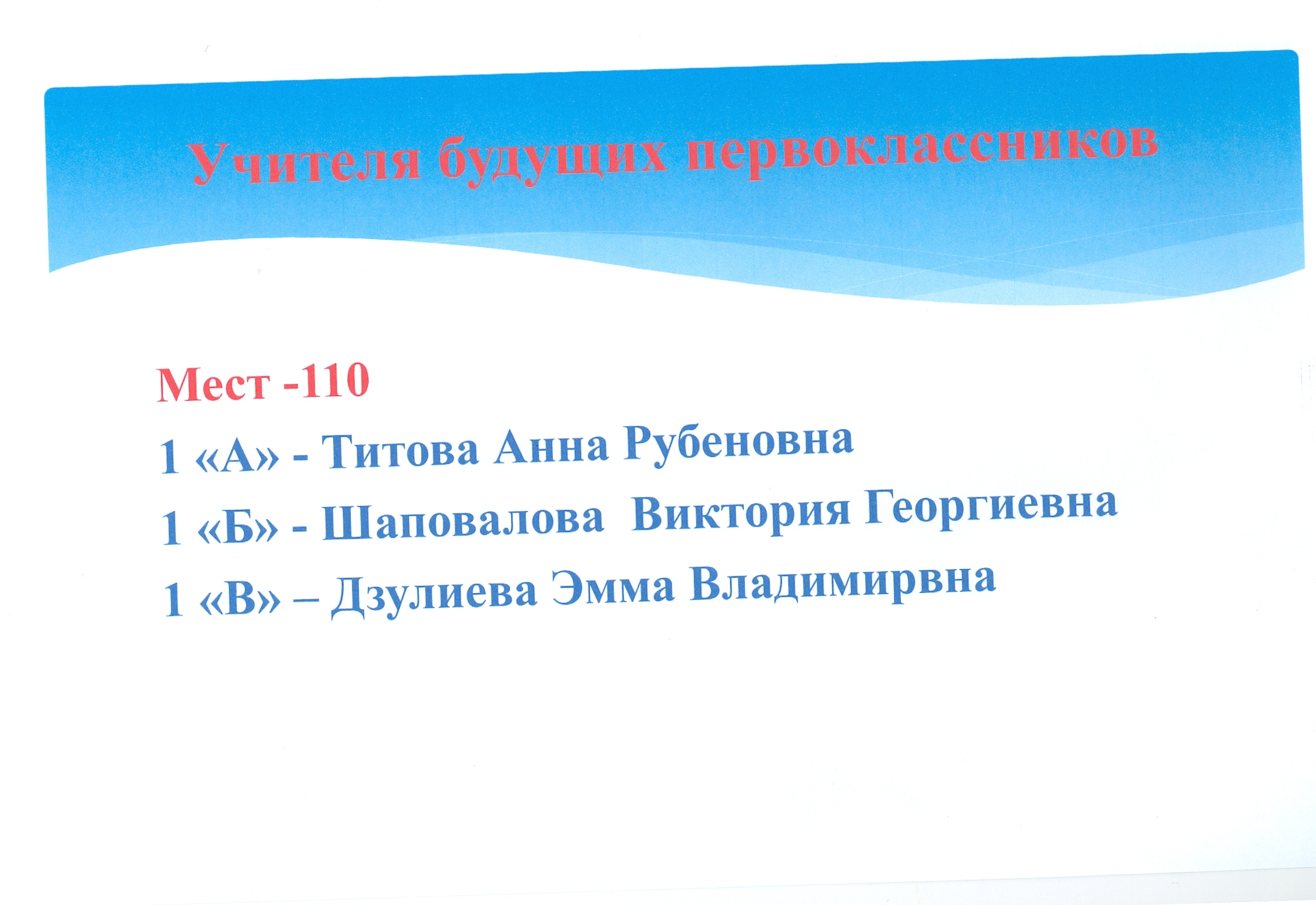 Учителя будущих первоклассников

Мест -110
1 «А» - Титова Анна Рубеновна
1 «Б» - Шаповалова  Виктория Георгиевна
1 «В» – Дзулиева Эмма Владимирвна